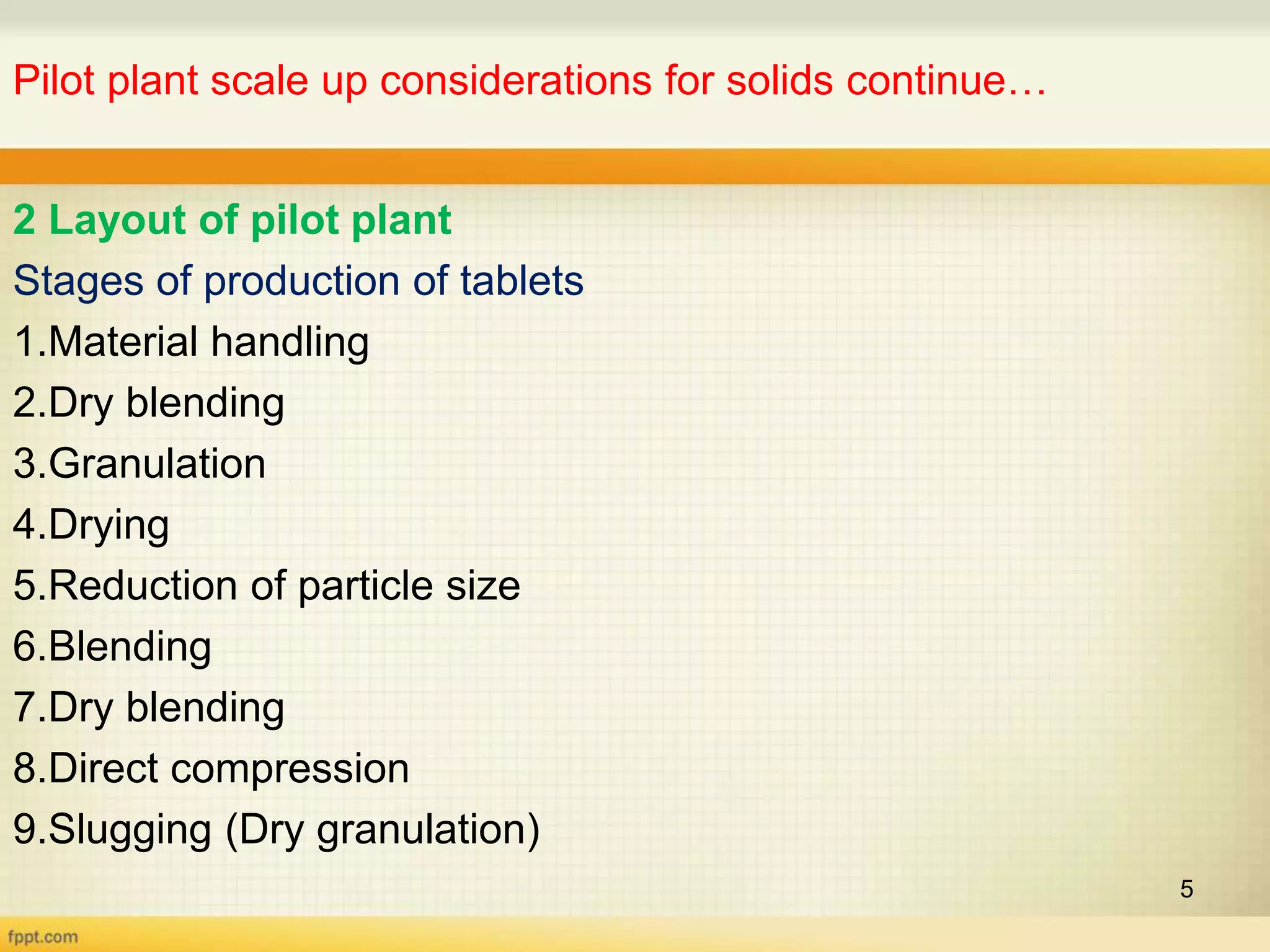 Pilot plant scale up considerations for solids continue…

2 Layout of pilot plant

Stages of production of tablets

1.Material handling

2.Dry blending

3.Granulation

4.Drying

5.Reduction of particle size

6.Blending

7.Dry blending

8.Direct compression

9.Slugging (Dry granulation)

5

fppt.com